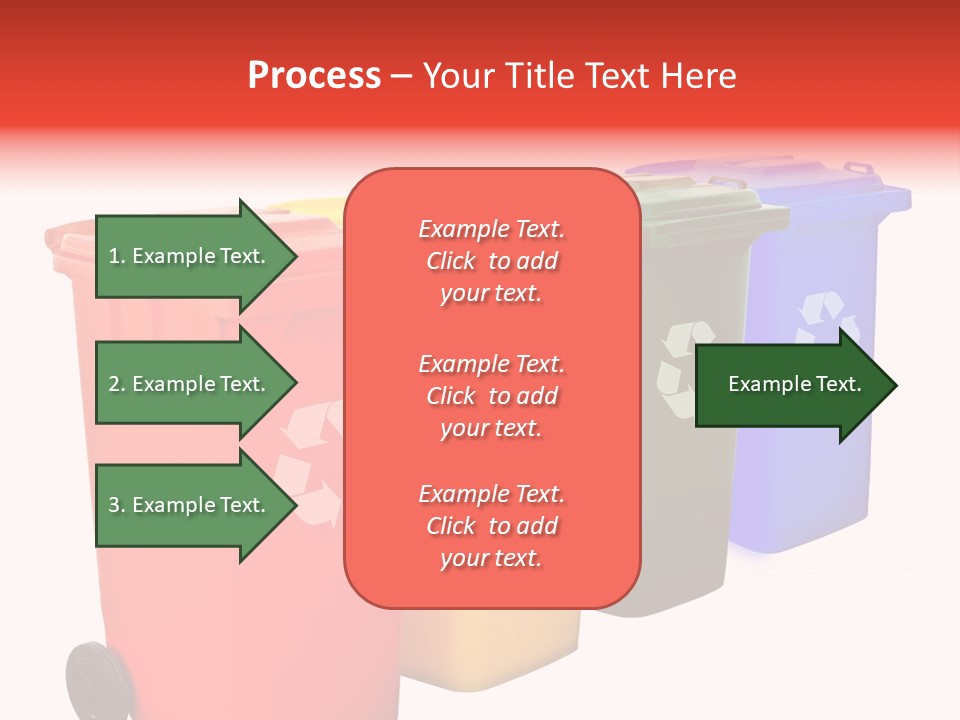 Process – Your Title Text Here

1. Example Text.

2. Example Text.

3. Example Text.

Example Text. Click to add your text.

Example Text. Click to add your text.

Example Text. Click to add your text.

Example Text.